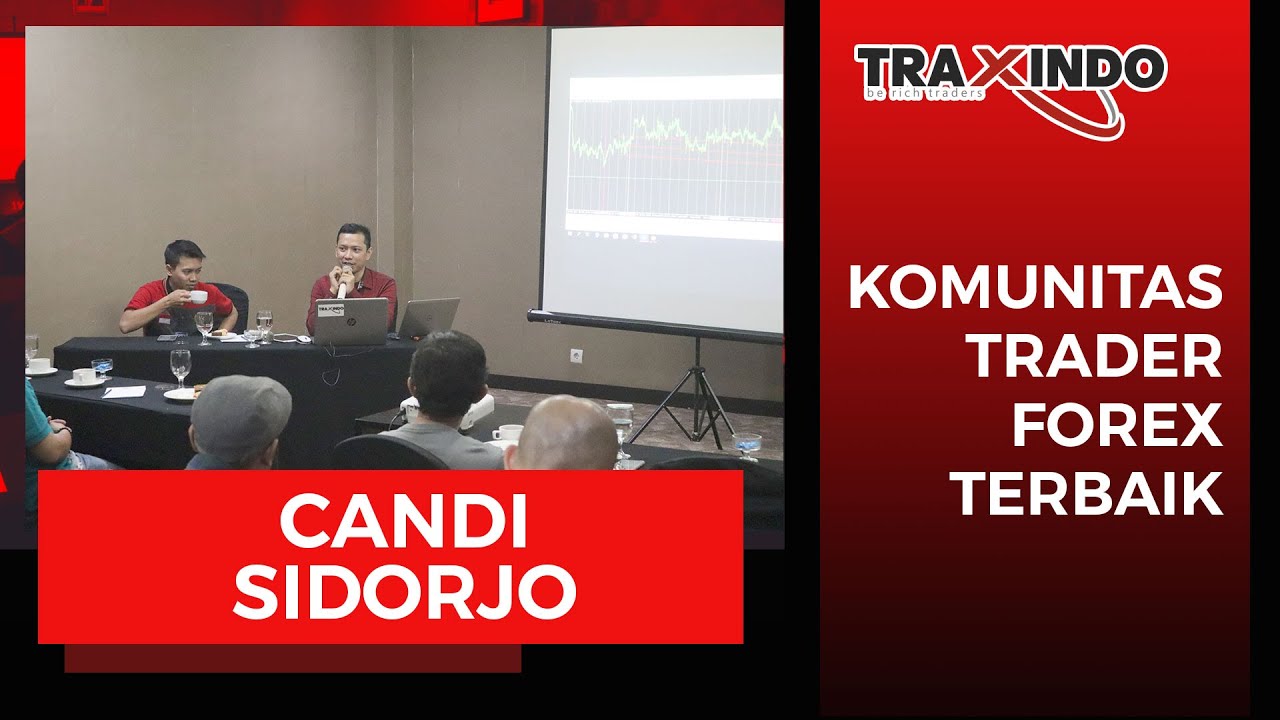 TRAXINDO
be rich traders

KOMUNITAS TRADER FOREX TERBAIK

CANDI SIDORJO